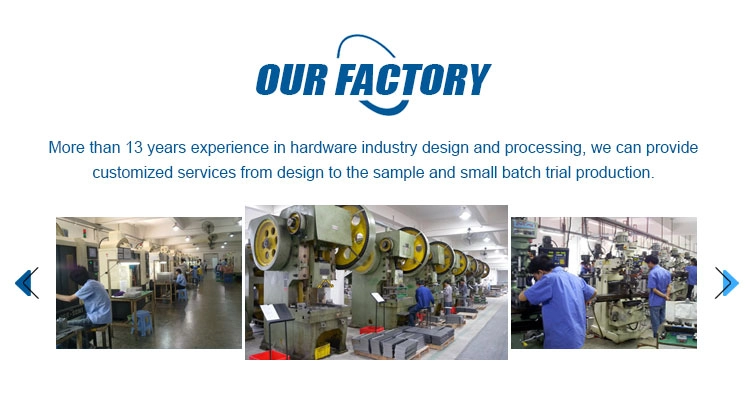 OUR FACTORY

More than 13 years experience in hardware industry design and processing, we can provide customized services from design to the sample and small batch trial production.